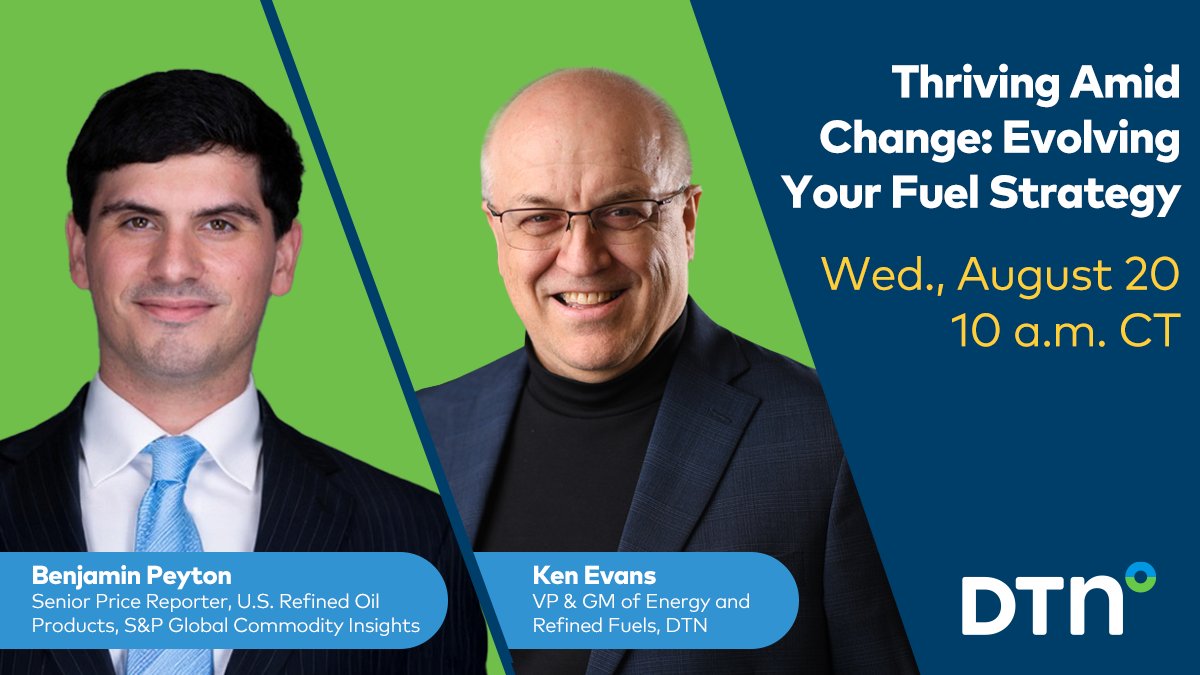 Thriving Amid Change: Evolving Your Fuel Strategy

Wed., August 20
10 a.m. CT

Benjamin Peyton
Senior Price Reporter, U.S. Refined Oil Products, S&P Global Commodity Insights

Ken Evans
VP & GM of Energy and Refined Fuels, DTN

DTN